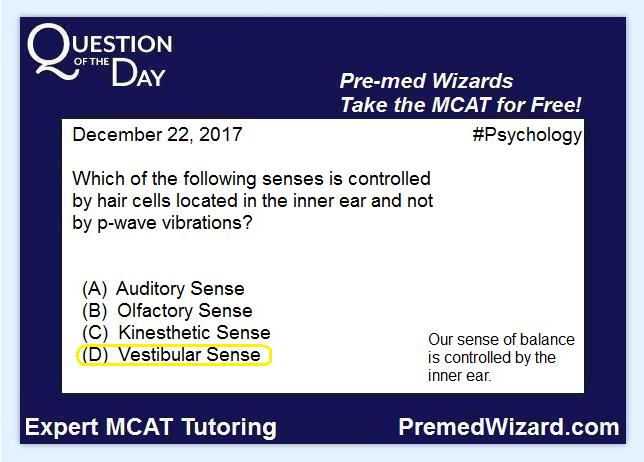 QUESTION OF THE DAY

Pre-med Wizards
Take the MCAT for Free!

December 22, 2017

#Psychology

Which of the following senses is controlled by hair cells located in the inner ear and not by p-wave vibrations?

(A) Auditory Sense
(B) Olfactory Sense
(C) Kinesthetic Sense
(D) Vestibular Sense

Our sense of balance is controlled by the inner ear.

Expert MCAT Tutoring

PremedWizard.com